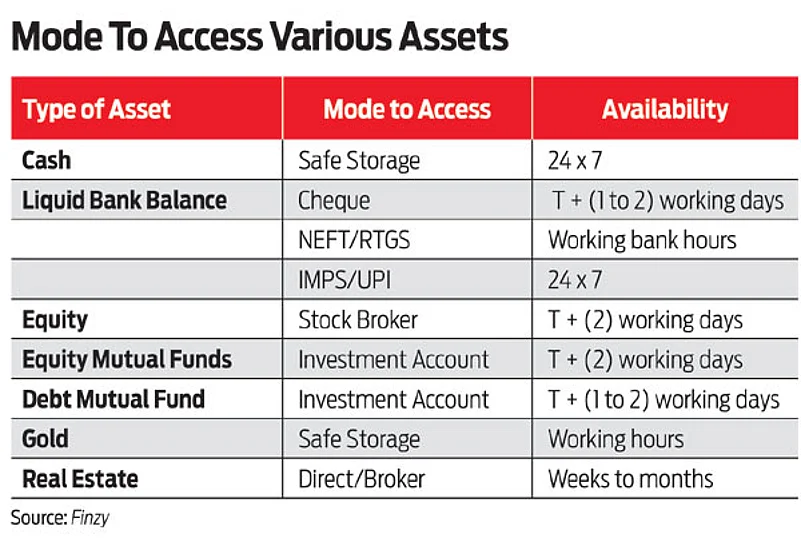 Mode To Access Various Assets

| Type of Asset | Mode to Access | Availability |
|---|---|---|
| Cash | Safe Storage | 24 x 7 |
| Liquid Bank Balance | Cheque | T + (1 to 2) working days |
| | NEFT/RTGS | Working bank hours |
| | IMPS/UPI | 24 x 7 |
| Equity | Stock Broker | T + (2) working days |
| Equity Mutual Funds | Investment Account | T + (2) working days |
| Debt Mutual Fund | Investment Account | T + (1 to 2) working days |
| Gold | Safe Storage | Working hours |
| Real Estate | Direct/Broker | Weeks to months |

Source: Finzy